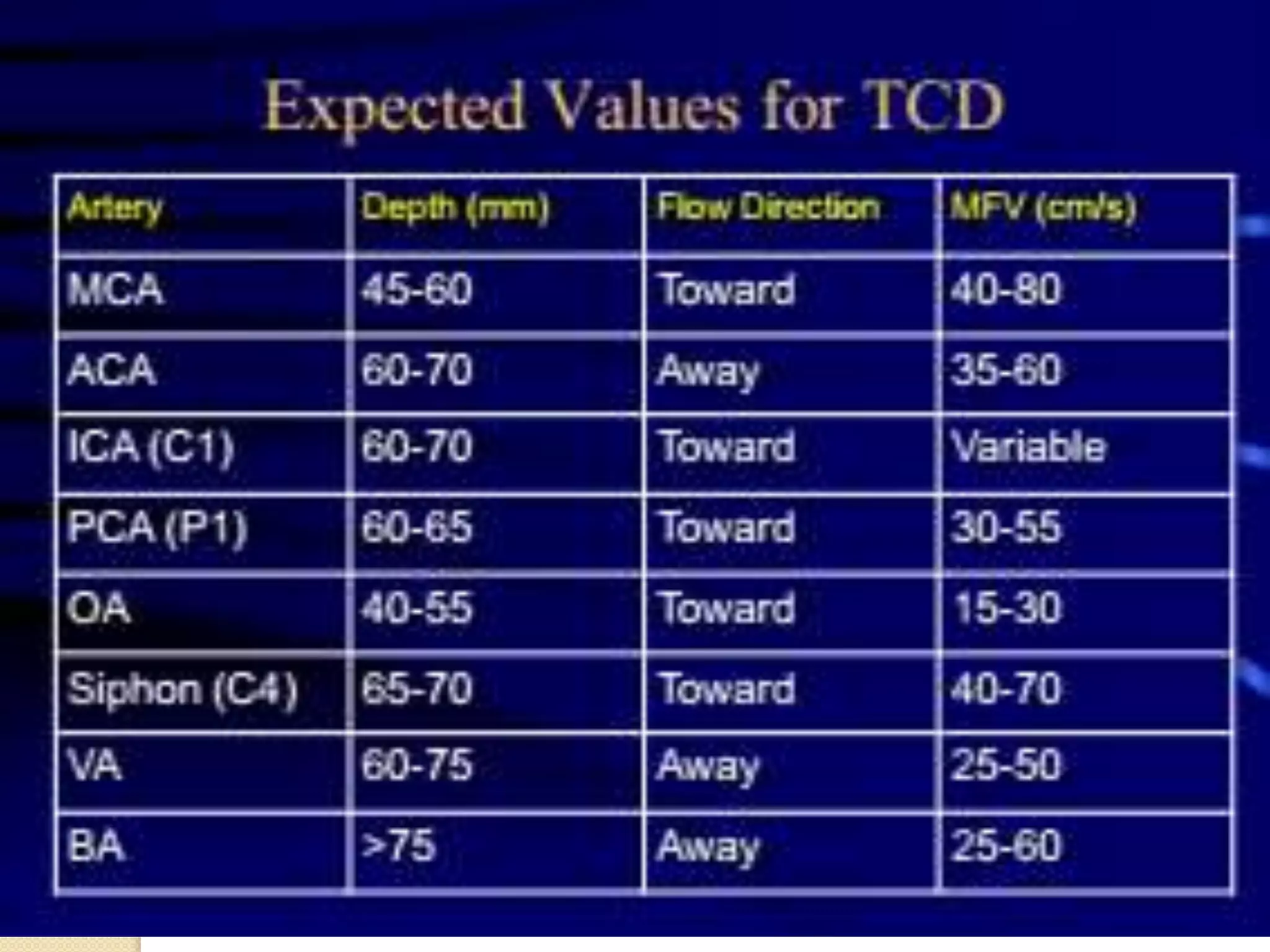 Expected Values for TCD

| Artery | Depth (mm) | Flow Direction | MFV (cm/s) |
|---|---|---|---|
| MCA | 45-60 | Toward | 40-80 |
| ACA | 60-70 | Away | 35-60 |
| ICA (C1) | 60-70 | Toward | Variable |
| PCA (P1) | 60-65 | Toward | 30-55 |
| OA | 40-55 | Toward | 15-30 |
| Siphon (C4) | 65-70 | Toward | 40-70 |
| VA | 60-75 | Away | 25-50 |
| BA | >75 | Away | 25-60 |